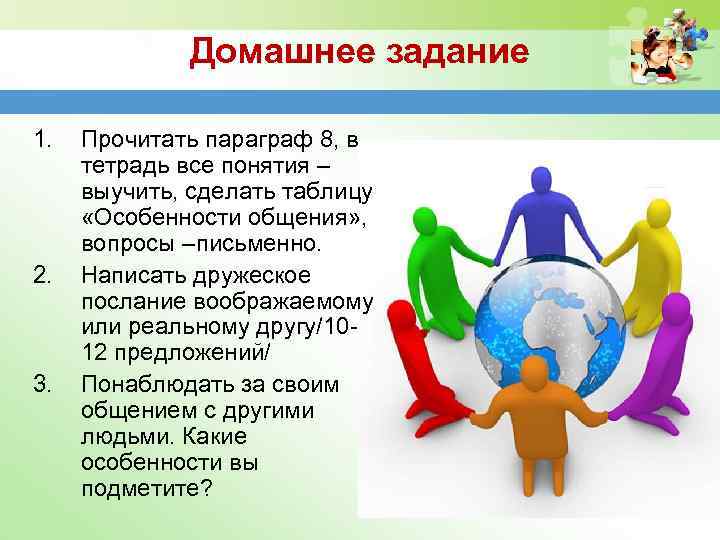 Домашнее задание

1. Прочитать параграф 8, в тетрадь все понятия – выучить, сделать таблицу «Особенности общения», вопросы –письменно.
2. Написать дружеское послание воображаемому или реальному другу/10-12 предложений/
3. Понаблюдать за своим общением с другими людьми. Какие особенности вы подметите?